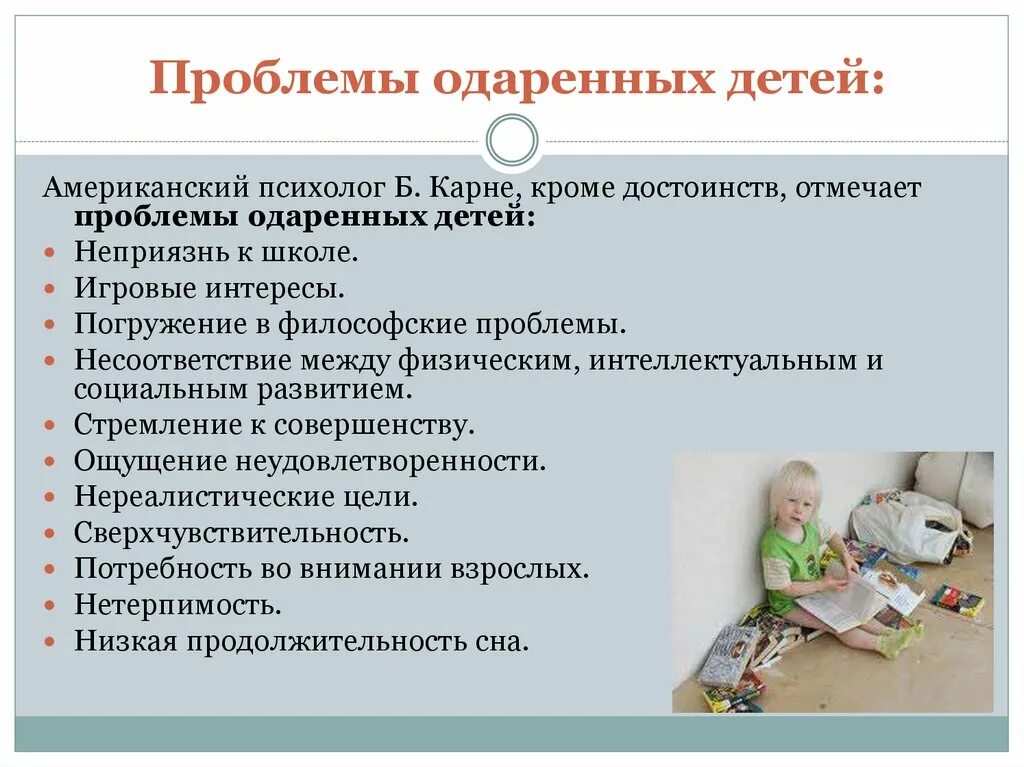 Проблемы одаренных детей:

Американский психолог Б. Карне, кроме достоинств, отмечает **проблемы одаренных детей:**

- Неприязнь к школе.
- Игровые интересы.
- Погружение в философские проблемы.
- Несоответствие между физическим, интеллектуальным и социальным развитием.
- Стремление к совершенству.
- Ощущение неудовлетворенности.
- Нереалистические цели.
- Сверхчувствительность.
- Потребность во внимании взрослых.
- Нетерпимость.
- Низкая продолжительность сна.